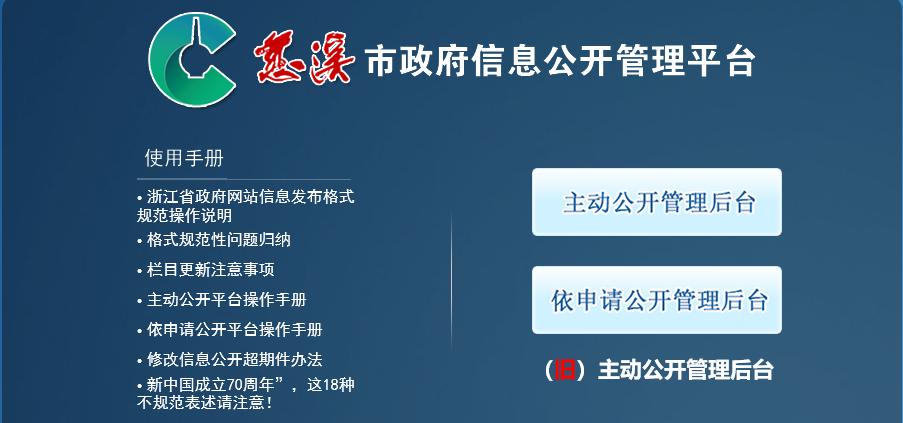 慈溪 市政府信息公开管理平台

使用手册

• 浙江省政府网站信息发布格式规范操作说明
• 格式规范性问题归纳
• 栏目更新注意事项
• 主动公开平台操作手册
• 依申请公开平台操作手册
• 修改信息公开超期件办法
• 新中国成立70周年”，这18种不规范表述请注意！

主动公开管理后台

依申请公开管理后台

（旧）主动公开管理后台